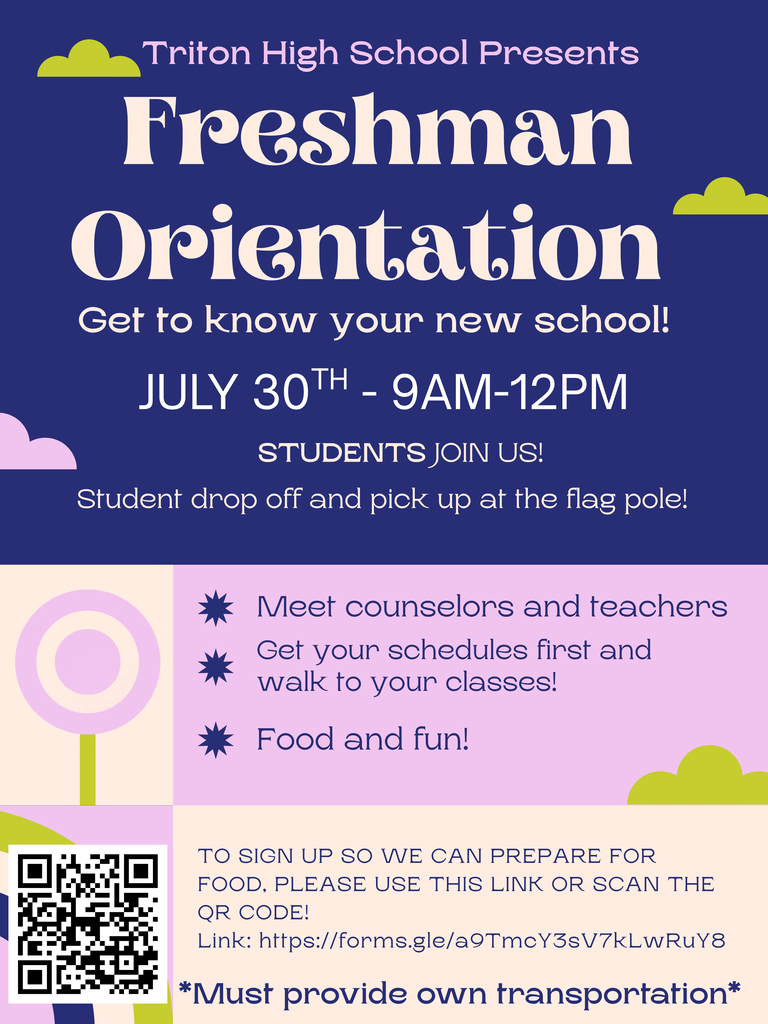 Triton High School Presents

Freshman Orientation

Get to know your new school!

JULY 30$^{TH}$ - 9AM-12PM

STUDENTS JOIN US!

Student drop off and pick up at the flag pole!

Meet counselors and teachers

Get your schedules first and walk to your classes!

Food and fun!

TO SIGN UP SO WE CAN PREPARE FOR FOOD, PLEASE USE THIS LINK OR SCAN THE QR CODE!
Link: https://forms.gle/a9TmcY3sV7kLwRuY8

*Must provide own transportation*